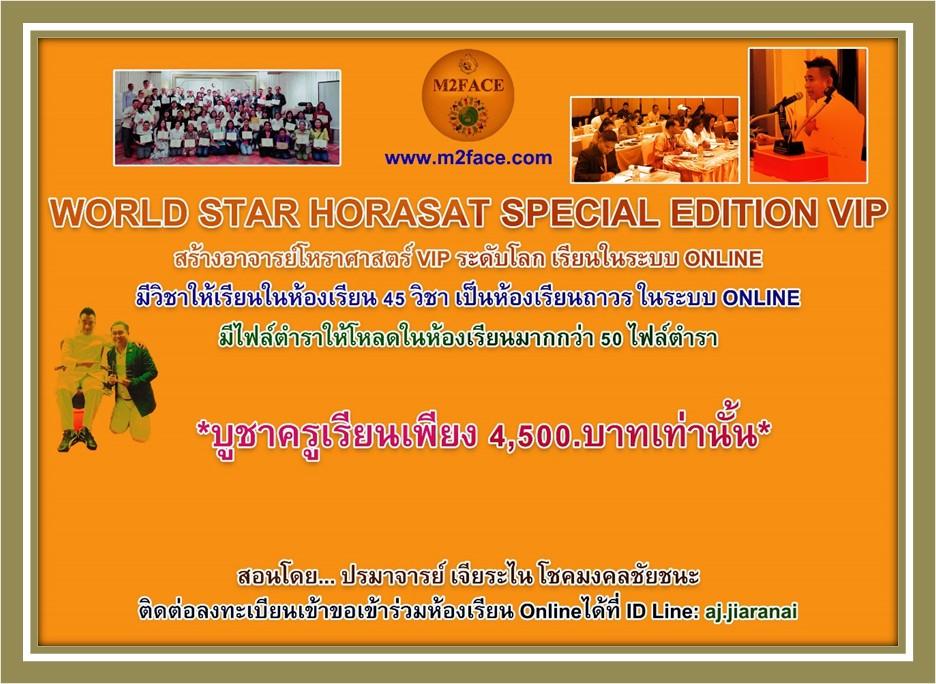 M2FACE

www.m2face.com

WORLD STAR HORASAT SPECIAL EDITION VIP

สร้างอาจารย์โหราศาสตร์ VIP ระดับโลก เรียนในระบบ ONLINE

มีวิชาให้เรียนในห้องเรียน 45 วิชา เป็นห้องเรียนถาวร ในระบบ ONLINE

มีไฟล์ตำราให้โหลดในห้องเรียนมากกว่า 50 ไฟล์ตำรา

*บูชาครูเรียนเพียง 4,500.บาทเท่านั้น*

สอนโดย... ปรมาจารย์ เจียระไน โชคมงคลชัยชนะ

ติดต่อลงทะเบียนเข้าขอเข้าร่วมห้องเรียน Onlineได้ที่ ID Line: aj.jiaranai